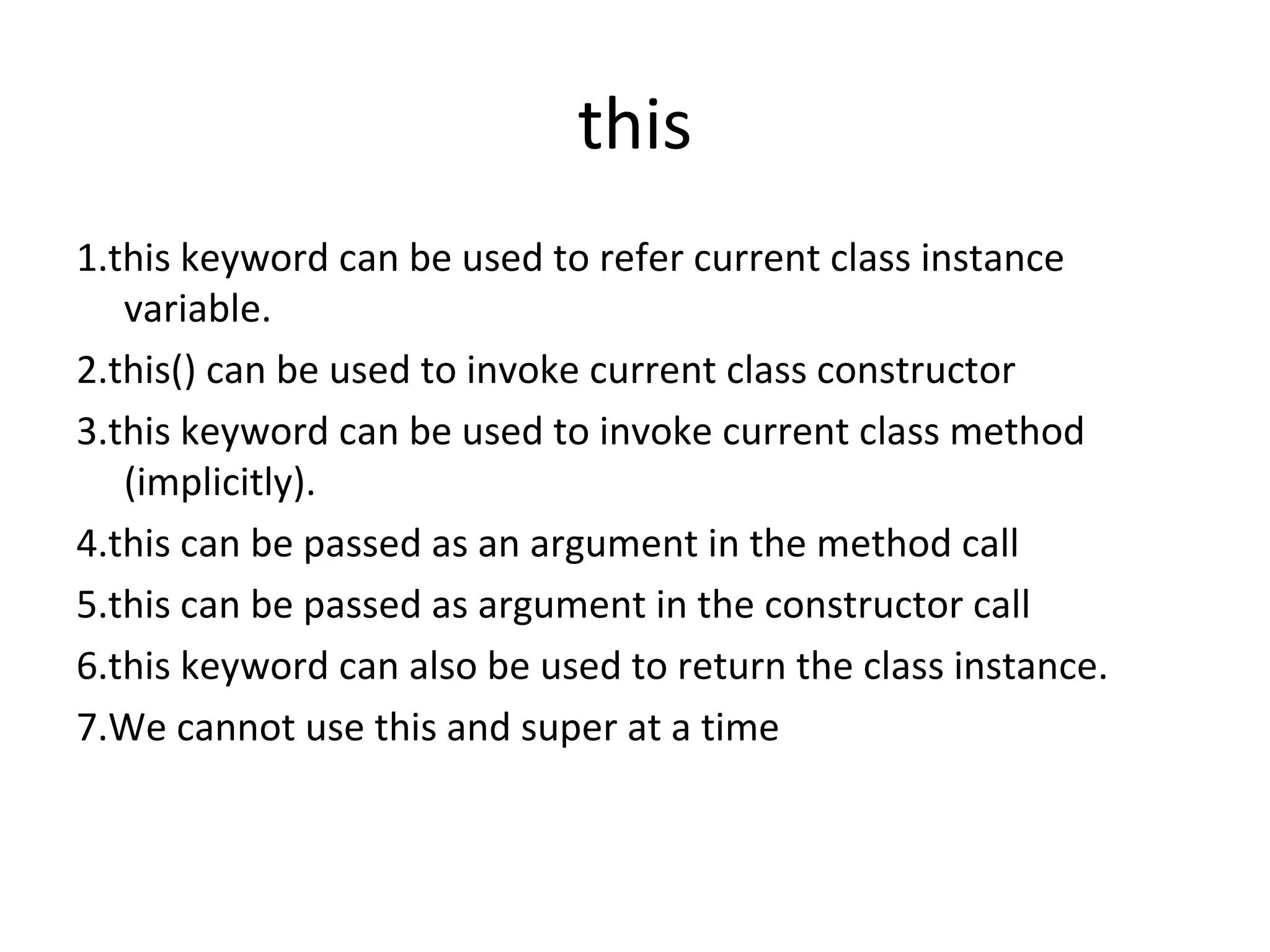 this

1.this keyword can be used to refer current class instance variable.

2.this() can be used to invoke current class constructor

3.this keyword can be used to invoke current class method (implicitly).

4.this can be passed as an argument in the method call

5.this can be passed as argument in the constructor call

6.this keyword can also be used to return the class instance.

7.We cannot use this and super at a time